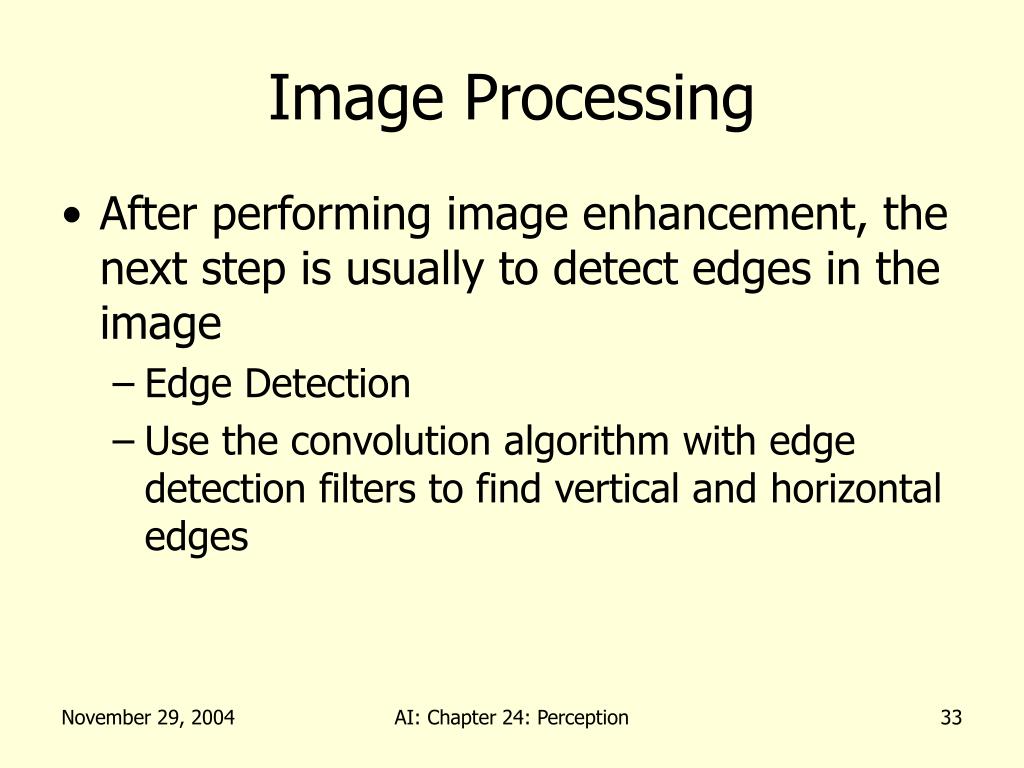 Image Processing

• After performing image enhancement, the next step is usually to detect edges in the image

– Edge Detection

– Use the convolution algorithm with edge detection filters to find vertical and horizontal edges

November 29, 2004

AI: Chapter 24: Perception

33